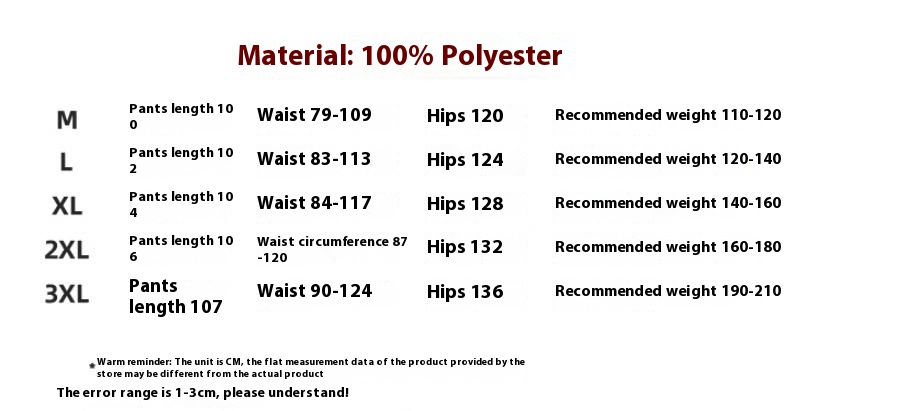 Material: 100% Polyester

| M | Pants length 100 | Waist 79-109 | Hips 120 | Recommended weight 110-120 |
|---|---|---|---|---|
| L | Pants length 102 | Waist 83-113 | Hips 124 | Recommended weight 120-140 |
| XL | Pants length 104 | Waist 84-117 | Hips 128 | Recommended weight 140-160 |
| 2XL | Pants length 106 | Waist circumference 87-120 | Hips 132 | Recommended weight 160-180 |
| 3XL | Pants length 107 | Waist 90-124 | Hips 136 | Recommended weight 190-210 |

* Warm reminder: The unit is CM, the flat measurement data of the product provided by the store may be different from the actual product
The error range is 1-3cm, please understand!